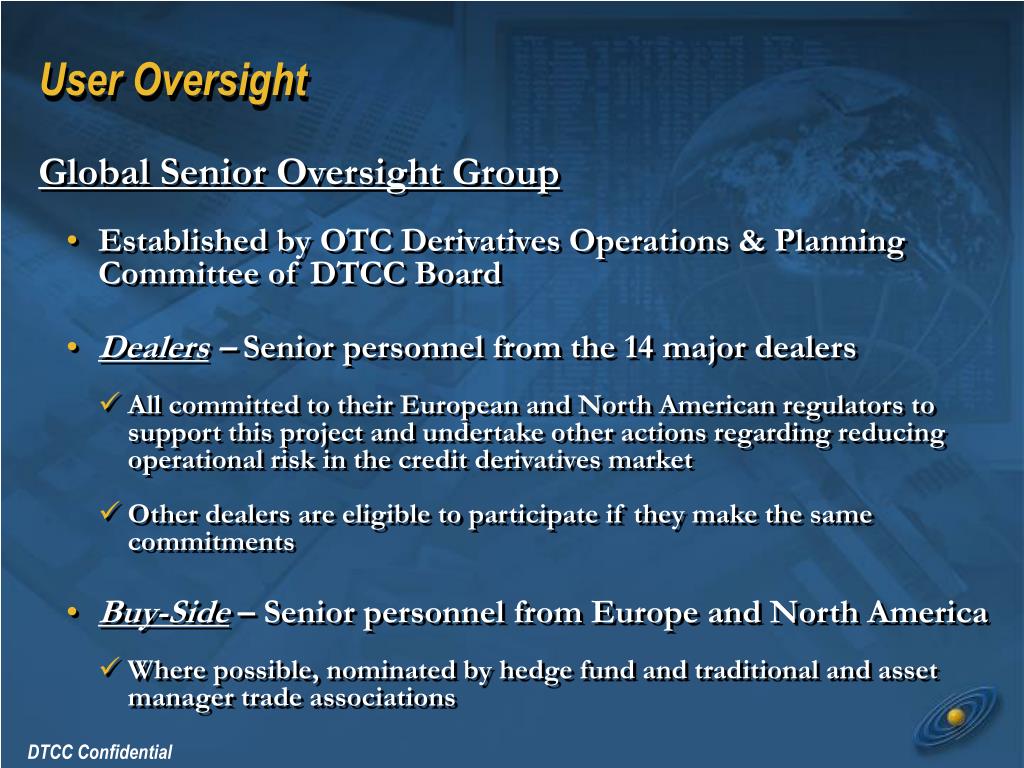 User Oversight

Global Senior Oversight Group

• Established by OTC Derivatives Operations & Planning Committee of DTCC Board

• Dealers – Senior personnel from the 14 major dealers

✓ All committed to their European and North American regulators to support this project and undertake other actions regarding reducing operational risk in the credit derivatives market

✓ Other dealers are eligible to participate if they make the same commitments

• Buy-Side – Senior personnel from Europe and North America

✓ Where possible, nominated by hedge fund and traditional and asset manager trade associations

DTCC Confidential